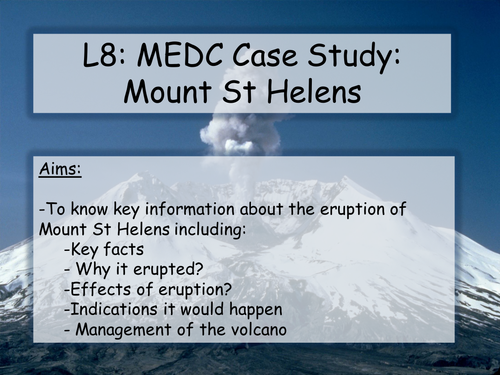 L8: MEDC Case Study: Mount St Helens

Aims:

-To know key information about the eruption of Mount St Helens including:
-Key facts
- Why it erupted?
-Effects of eruption?
-Indications it would happen
- Management of the volcano